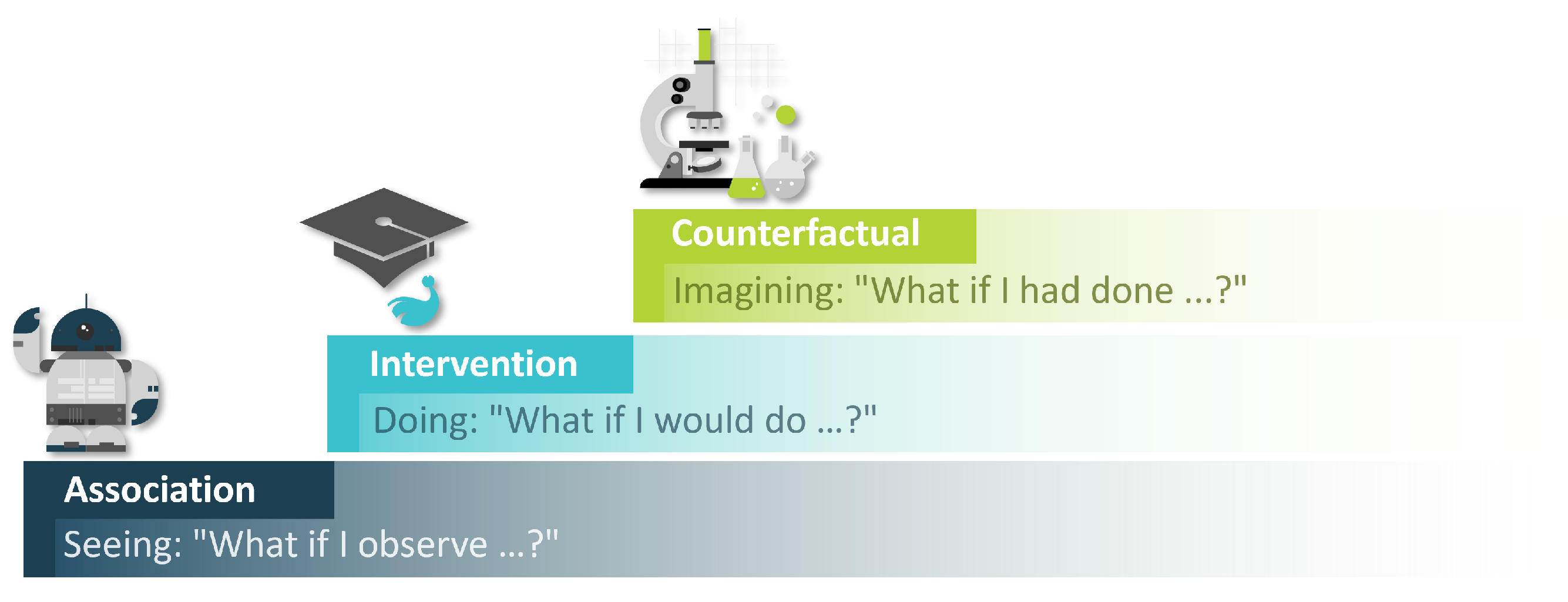 Counterfactual
Imagining: "What if I had done ...?"

Intervention
Doing: "What if I would do ...?"

Association
Seeing: "What if I observe ...?"